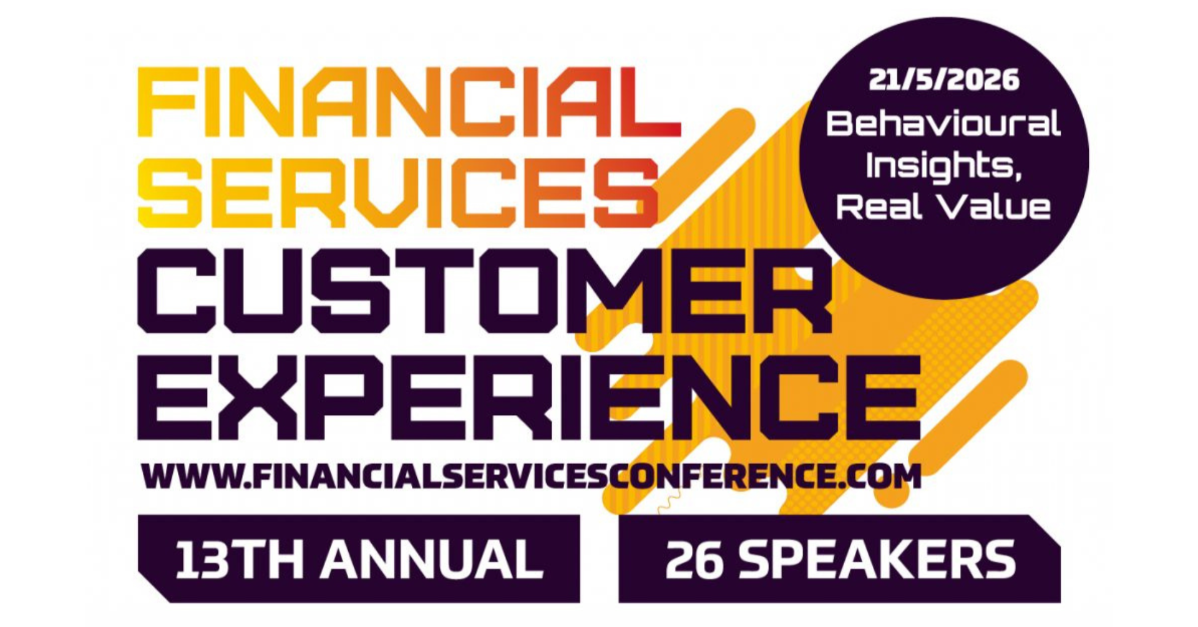 FINANCIAL SERVICES CUSTOMER EXPERIENCE

21/5/2026
Behavioural Insights, Real Value

WWW.FINANCIALSERVICESCONFERENCE.COM

13TH ANNUAL

26 SPEAKERS